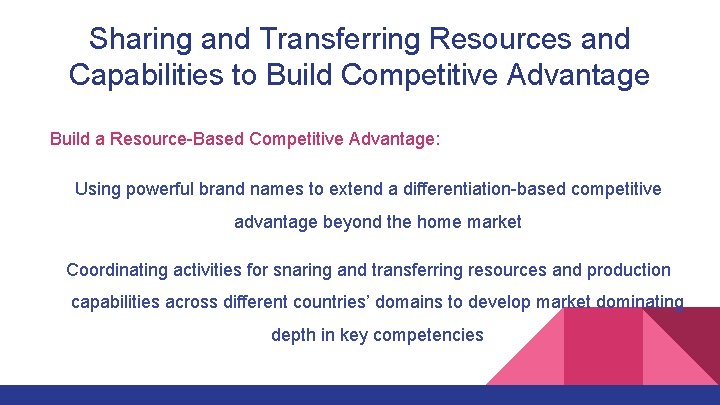 Sharing and Transferring Resources and Capabilities to Build Competitive Advantage

Build a Resource-Based Competitive Advantage:

Using powerful brand names to extend a differentiation-based competitive advantage beyond the home market

Coordinating activities for snaring and transferring resources and production capabilities across different countries' domains to develop market dominating depth in key competencies